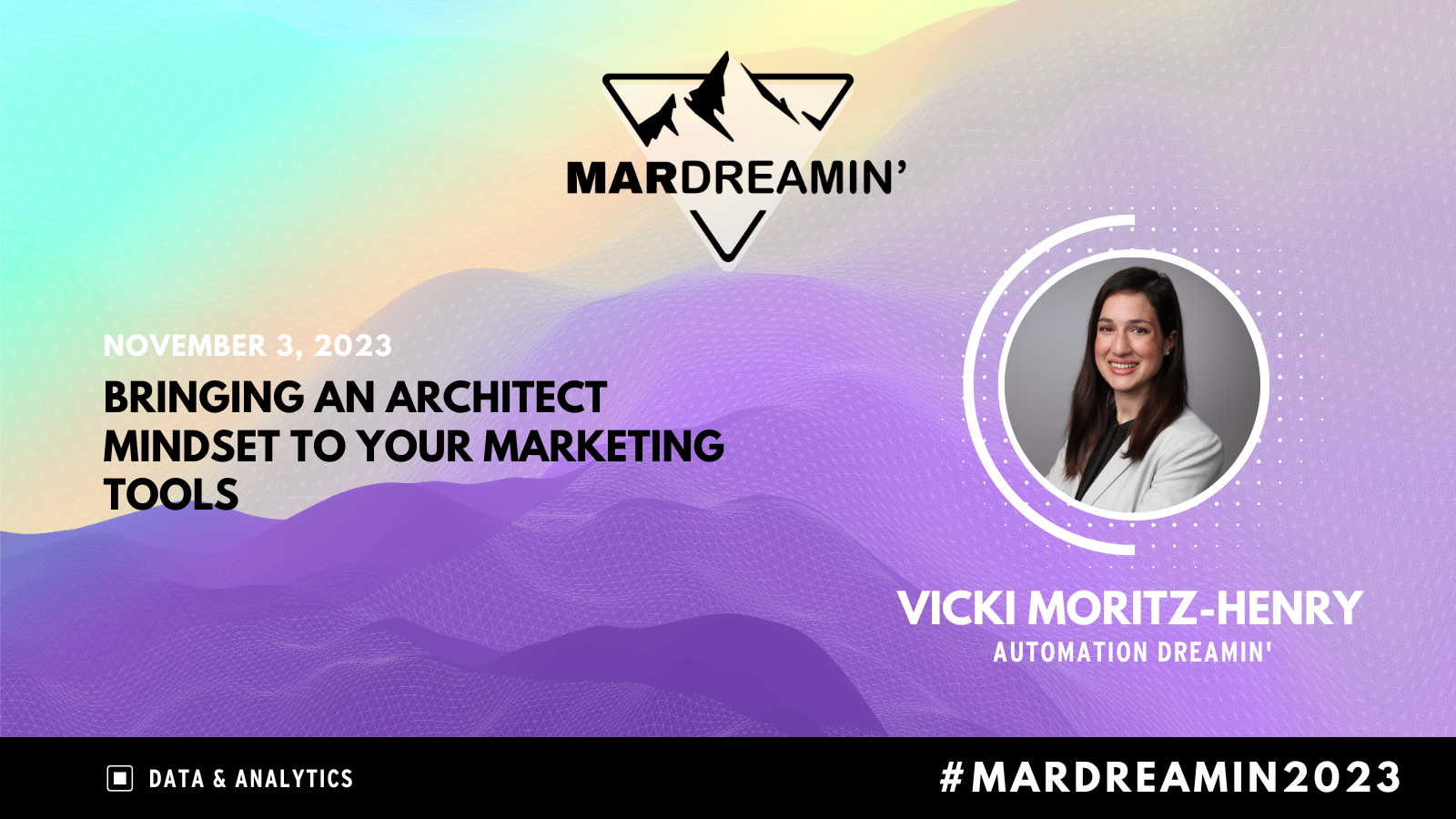 MARDREAMIN'

NOVEMBER 3, 2023

BRINGING AN ARCHITECT MINDSET TO YOUR MARKETING TOOLS

VICKI MORITZ-HENRY
AUTOMATION DREAMIN'

DATA & ANALYTICS

#MARDREAMIN2023